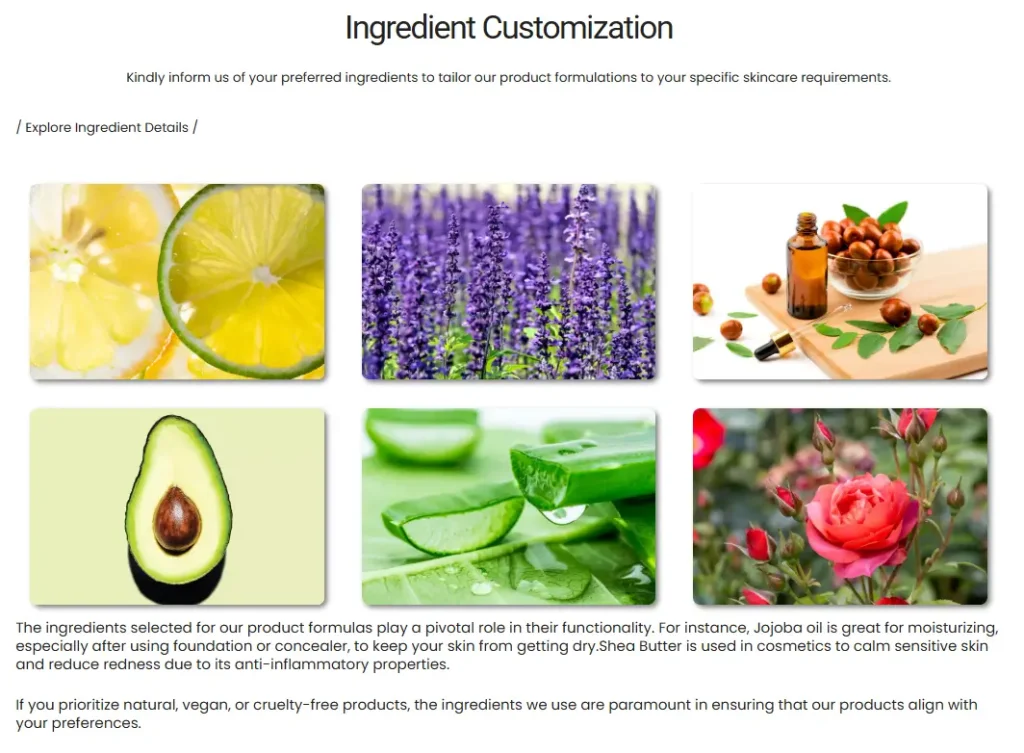 Ingredient Customization

Kindly inform us of your preferred ingredients to tailor our product formulations to your specific skincare requirements.

/ Explore Ingredient Details /

The ingredients selected for our product formulas play a pivotal role in their functionality. For instance, Jojoba oil is great for moisturizing, especially after using foundation or concealer, to keep your skin from getting dry.Shea Butter is used in cosmetics to calm sensitive skin and reduce redness due to its anti-inflammatory properties.

If you prioritize natural, vegan, or cruelty-free products, the ingredients we use are paramount in ensuring that our products align with your preferences.